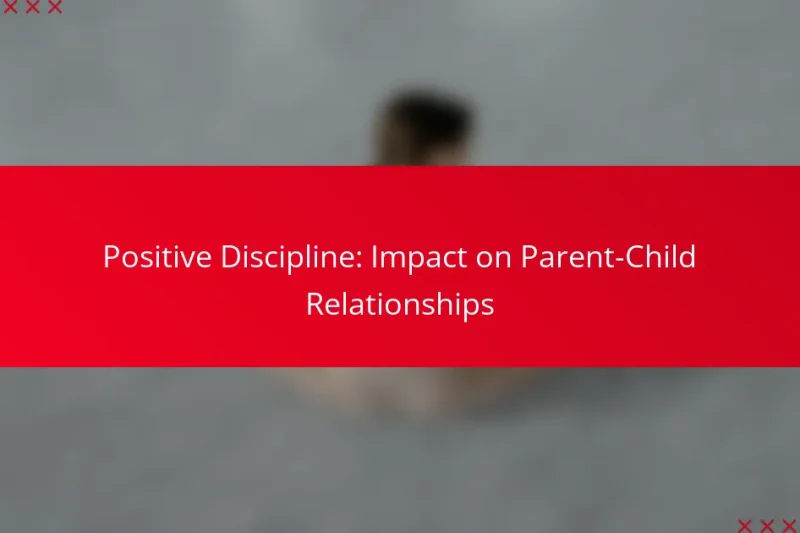 Positive Discipline: Impact on Parent-Child Relationships